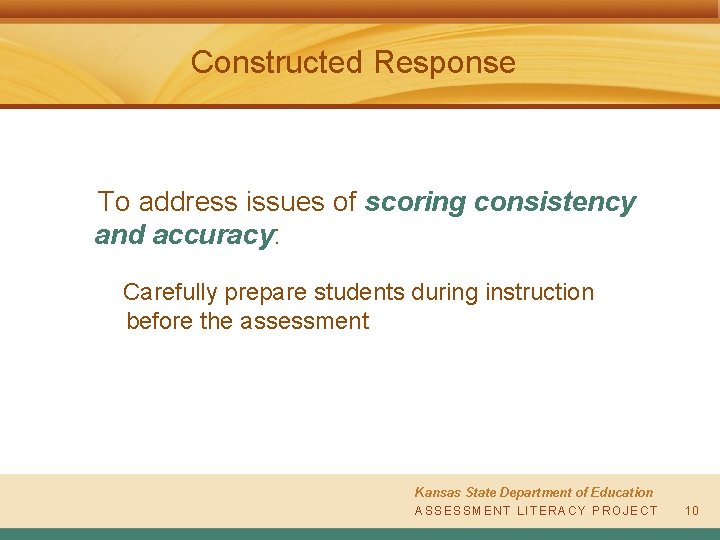 Constructed Response

To address issues of scoring consistency and accuracy:

Carefully prepare students during instruction before the assessment

Kansas State Department of Education
ASSESSMENT LITERACY PROJECT 10